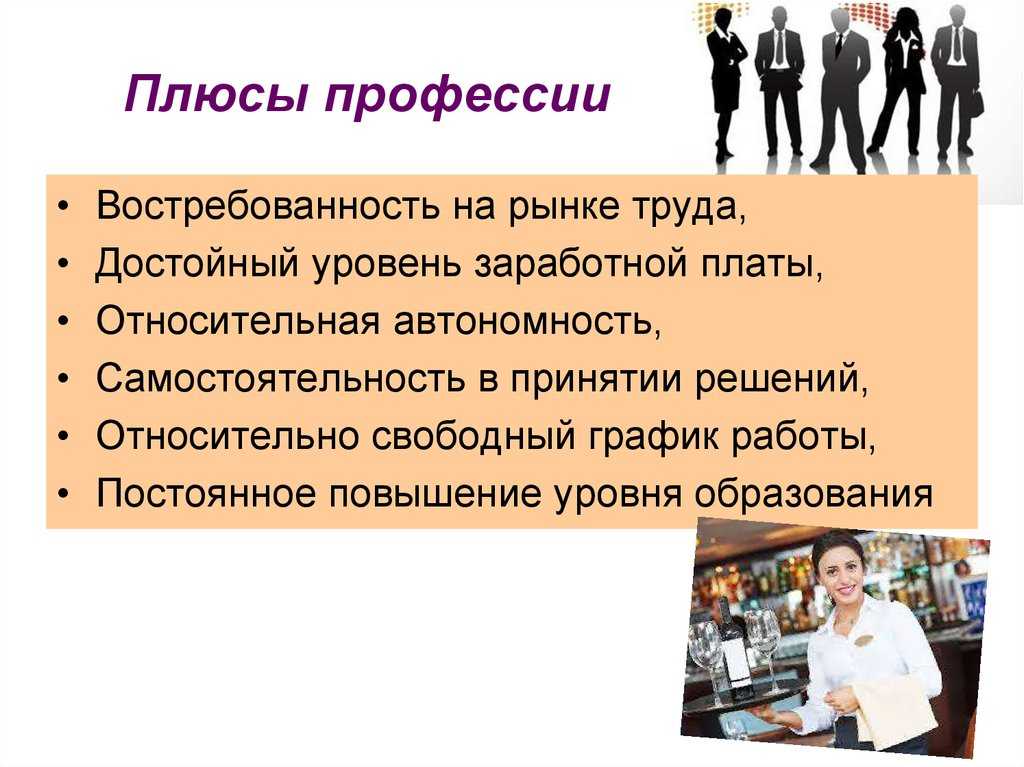 Плюсы профессии

• Востребованность на рынке труда,
• Достойный уровень заработной платы,
• Относительная автономность,
• Самостоятельность в принятии решений,
• Относительно свободный график работы,
• Постоянное повышение уровня образования